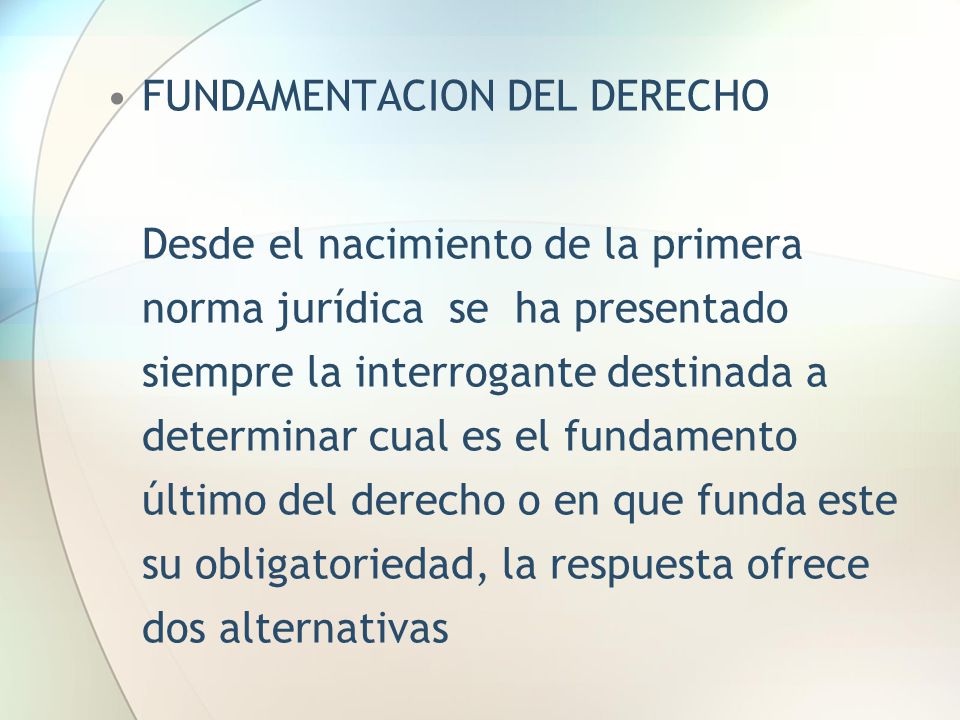 • FUNDAMENTACION DEL DERECHO

Desde el nacimiento de la primera norma jurídica se ha presentado siempre la interrogante destinada a determinar cual es el fundamento último del derecho o en que funda este su obligatoriedad, la respuesta ofrece dos alternativas